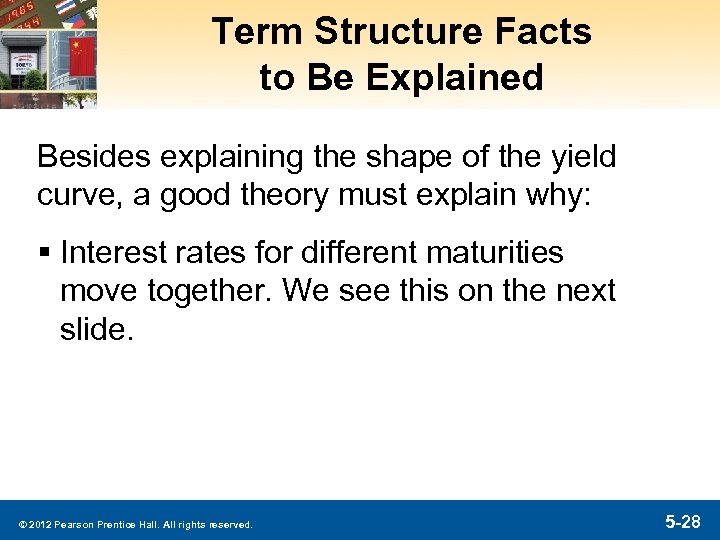 Term Structure Facts to Be Explained

Besides explaining the shape of the yield curve, a good theory must explain why:

▪ Interest rates for different maturities move together. We see this on the next slide.

© 2012 Pearson Prentice Hall. All rights reserved.

5-28